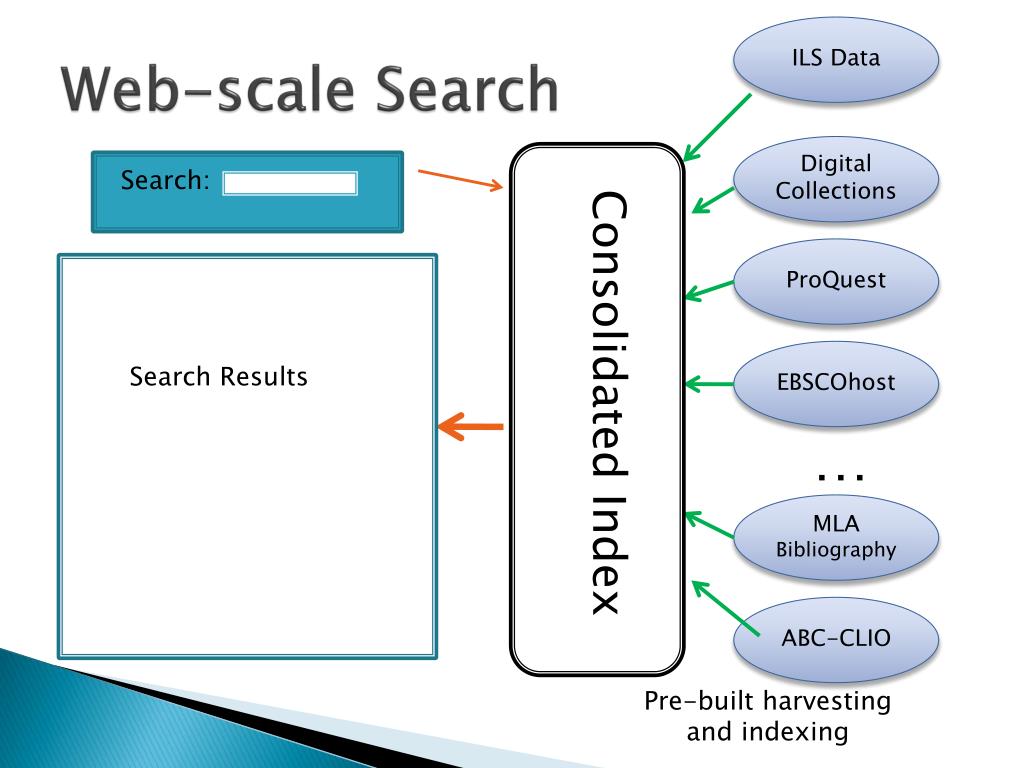 Web-scale Search

Search:

Search Results

Consolidated Index

ILS Data

Digital Collections

ProQuest

EBSCOhost

…

MLA Bibliography

ABC-CLIO

Pre-built harvesting and indexing